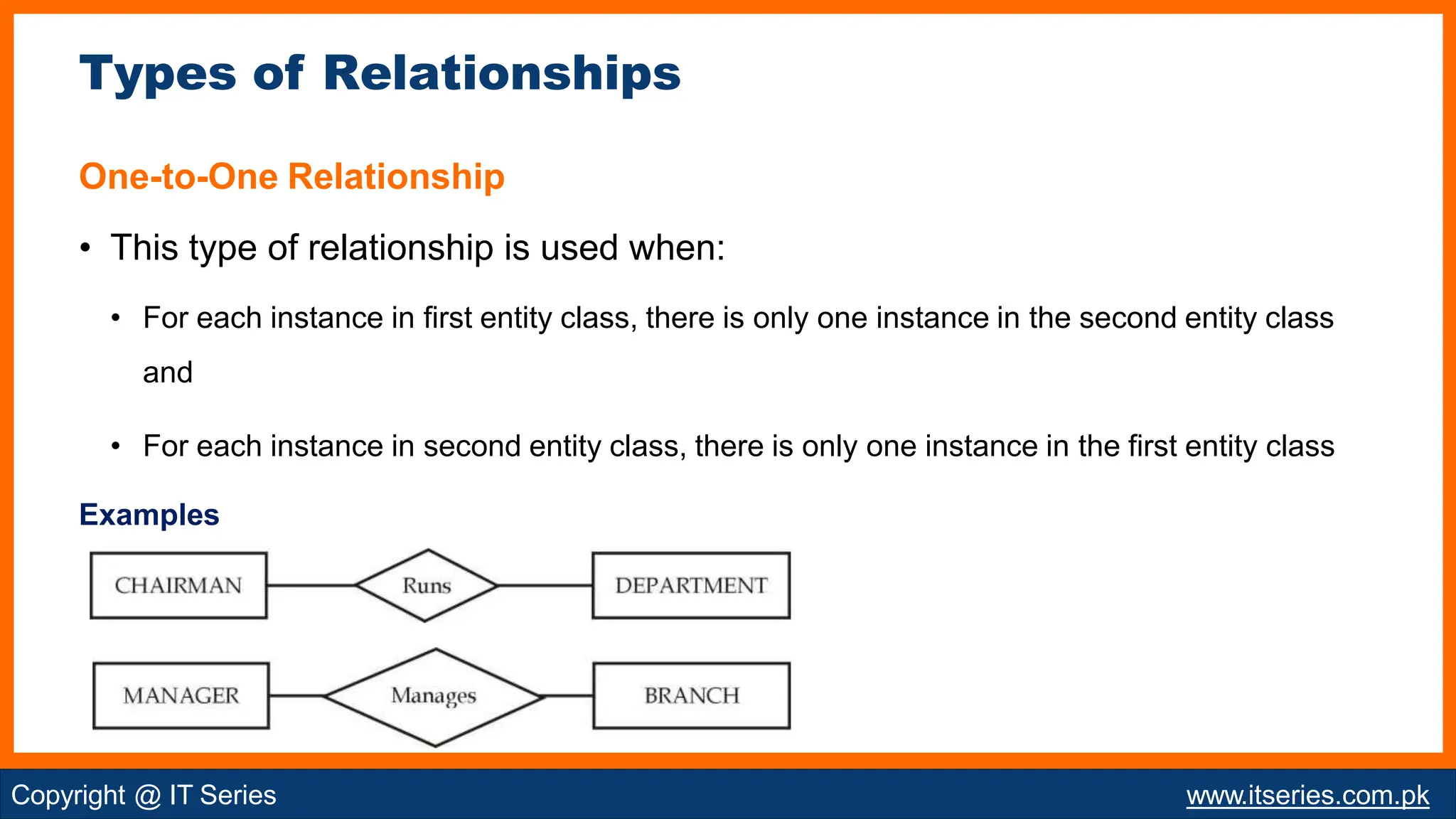 Types of Relationships

One-to-One Relationship

• This type of relationship is used when:

• For each instance in first entity class, there is only one instance in the second entity class and

• For each instance in second entity class, there is only one instance in the first entity class

Examples

CHAIRMAN
Runs
DEPARTMENT

MANAGER
Manages
BRANCH

Copyright @ IT Series
www.itseries.com.pk